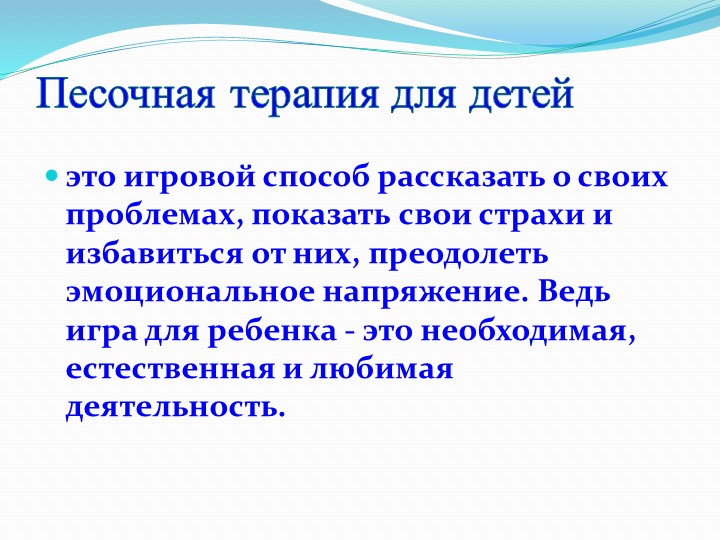 Песочная терапия для детей

это игровой способ рассказать о своих проблемах, показать свои страхи и избавиться от них, преодолеть эмоциональное напряжение. Ведь игра для ребенка - это необходимая, естественная и любимая деятельность.